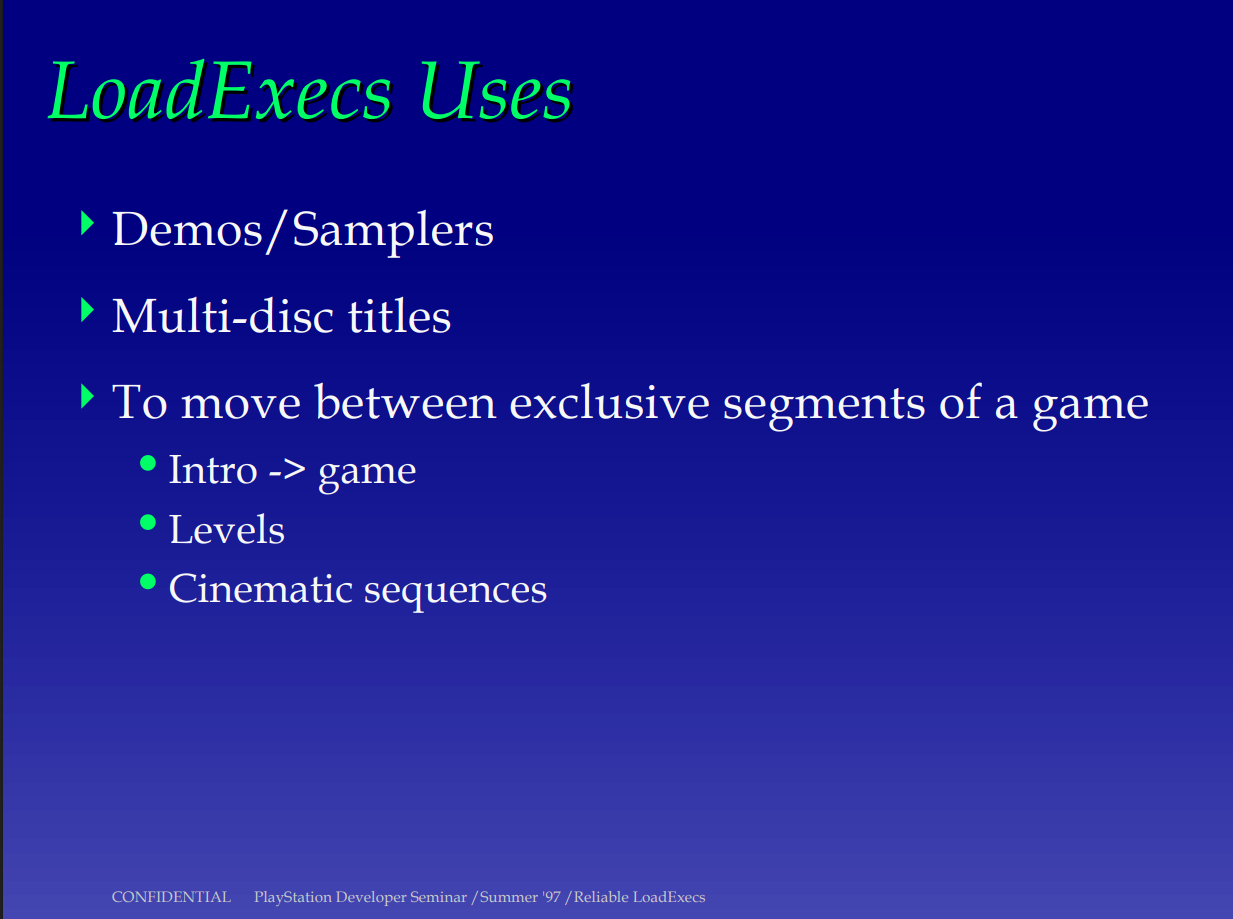 LoadExecs Uses

Demos/Samplers

Multi-disc titles

To move between exclusive segments of a game

Intro -> game

Levels

Cinematic sequences

CONFIDENTIAL PlayStation Developer Seminar /Summer '97 /Reliable LoadExecs